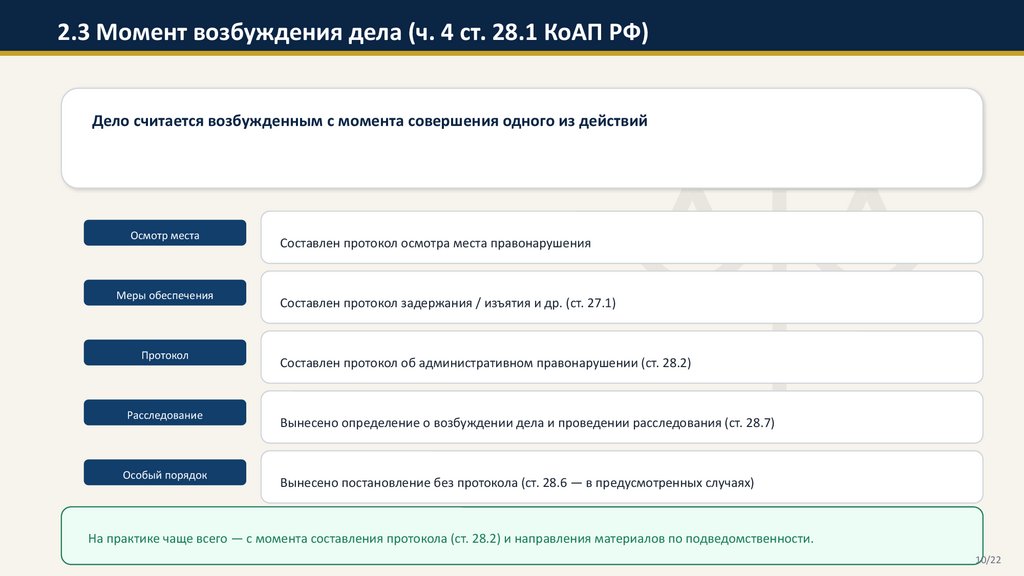 2.3 Момент возбуждения дела (ч. 4 ст. 28.1 КоАП РФ)

Дело считается возбужденным с момента совершения одного из действий

Осмотр места

Составлен протокол осмотра места правонарушения

Меры обеспечения

Составлен протокол задержания / изъятия и др. (ст. 27.1)

Протокол

Составлен протокол об административном правонарушении (ст. 28.2)

Расследование

Вынесено определение о возбуждении дела и проведении расследования (ст. 28.7)

Особый порядок

Вынесено постановление без протокола (ст. 28.6 — в предусмотренных случаях)

На практике чаще всего — с момента составления протокола (ст. 28.2) и направления материалов по подведомственности.

10/22